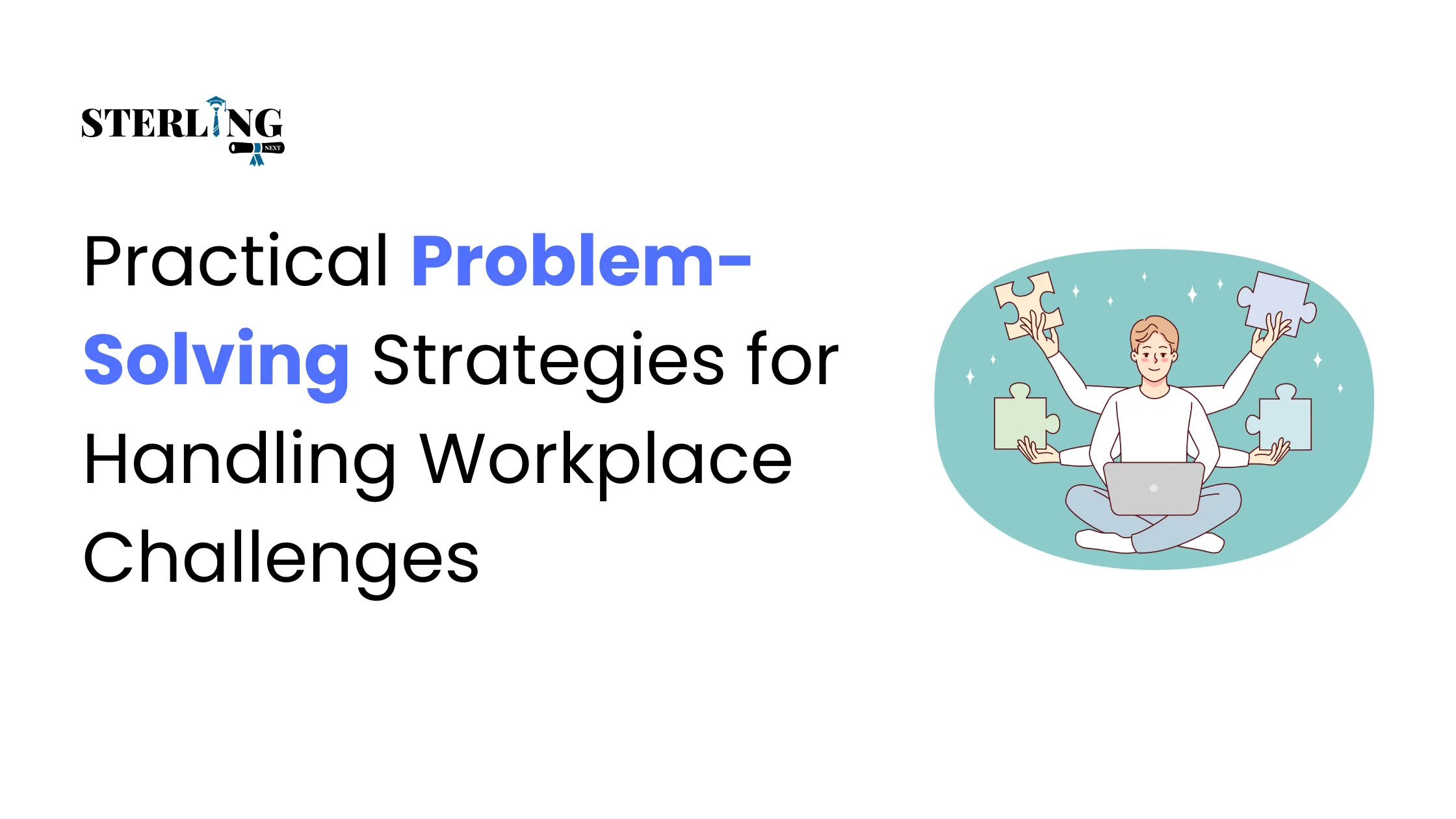 STERLING
NEXT

Practical Problem-Solving Strategies for Handling Workplace Challenges